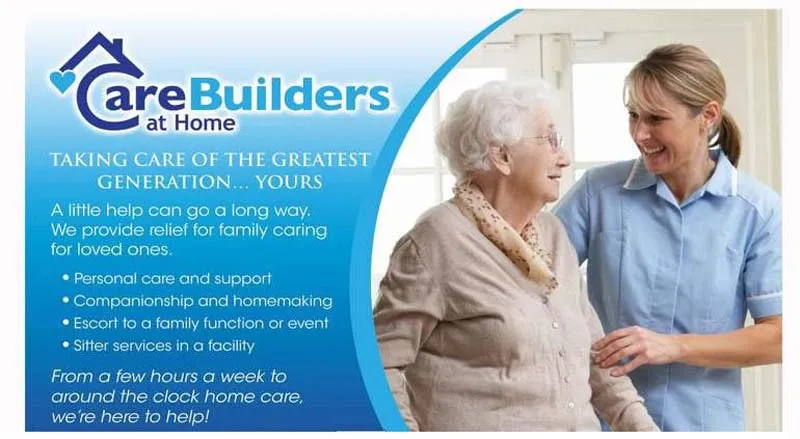 CareBuilders at Home

TAKING CARE OF THE GREATEST GENERATION... YOURS

A little help can go a long way. We provide relief for family caring for loved ones.

• Personal care and support
• Companionship and homemaking
• Escort to a family function or event
• Sitter services in a facility

From a few hours a week to around the clock home care, we're here to help!